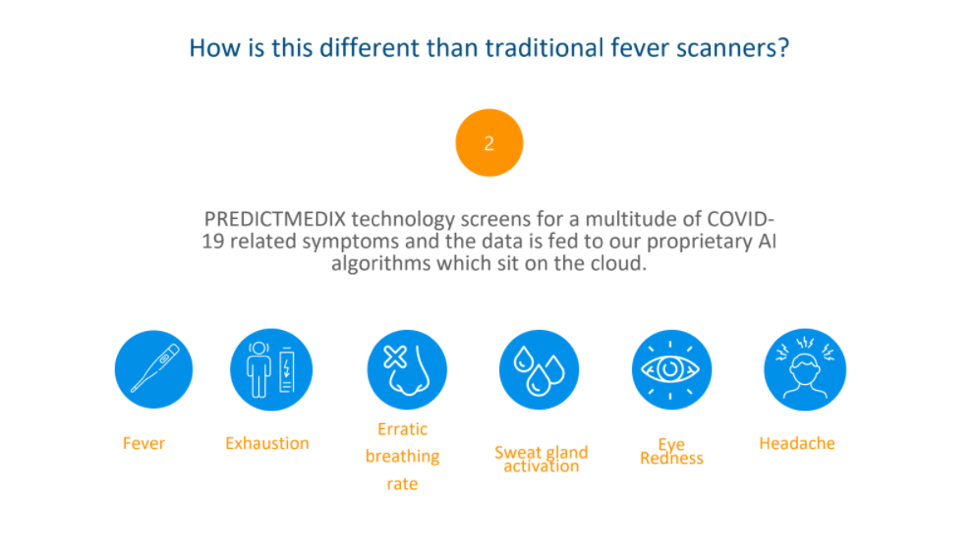 How is this different than traditional fever scanners?

2

PREDICTMEDIX technology screens for a multitude of COVID-19 related symptoms and the data is fed to our proprietary AI algorithms which sit on the cloud.

Fever

Exhaustion

Erratic breathing rate

Sweat gland activation

Eye Redness

Headache